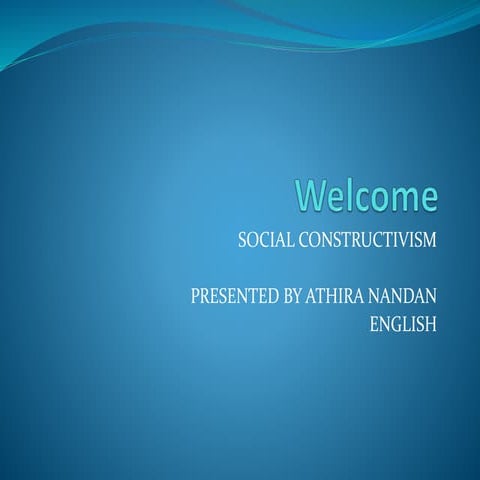 Welcome

SOCIAL CONSTRUCTIVISM

PRESENTED BY ATHIRA NANDAN
ENGLISH